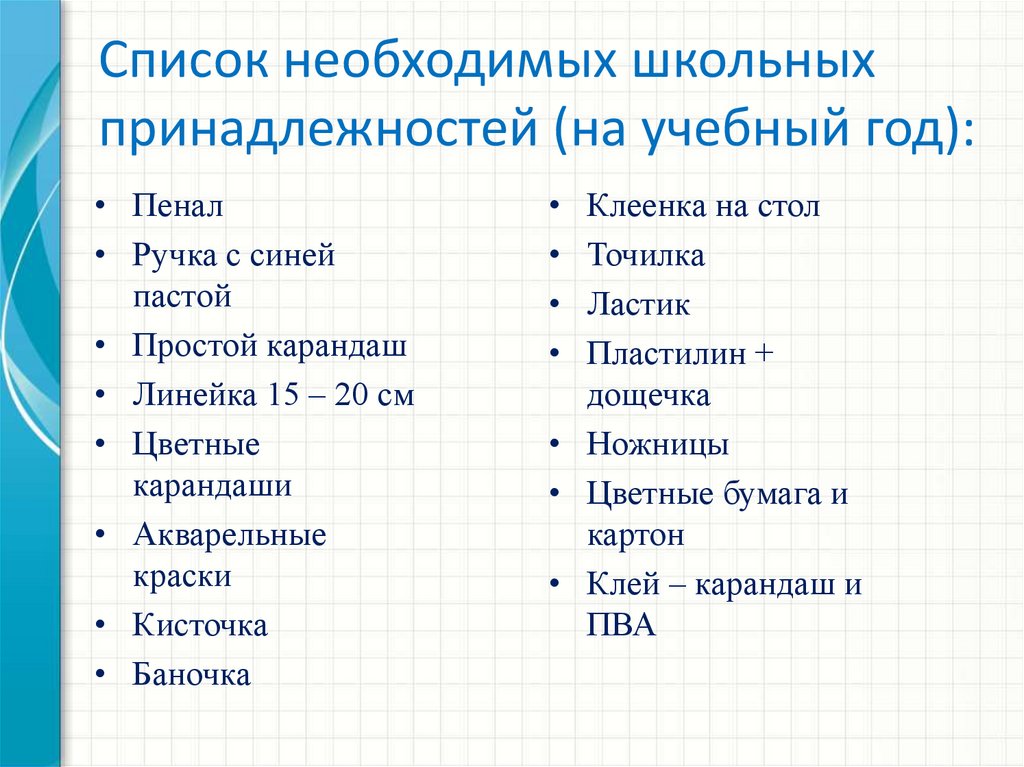 Список необходимых школьных принадлежностей (на учебный год):

• Пенал
• Ручка с синей пастой
• Простой карандаш
• Линейка 15 – 20 см
• Цветные карандаши
• Акварельные краски
• Кисточка
• Баночка

• Клеенка на стол
• Точилка
• Ластик
• Пластилин + дощечка
• Ножницы
• Цветные бумага и картон
• Клей – карандаш и ПВА